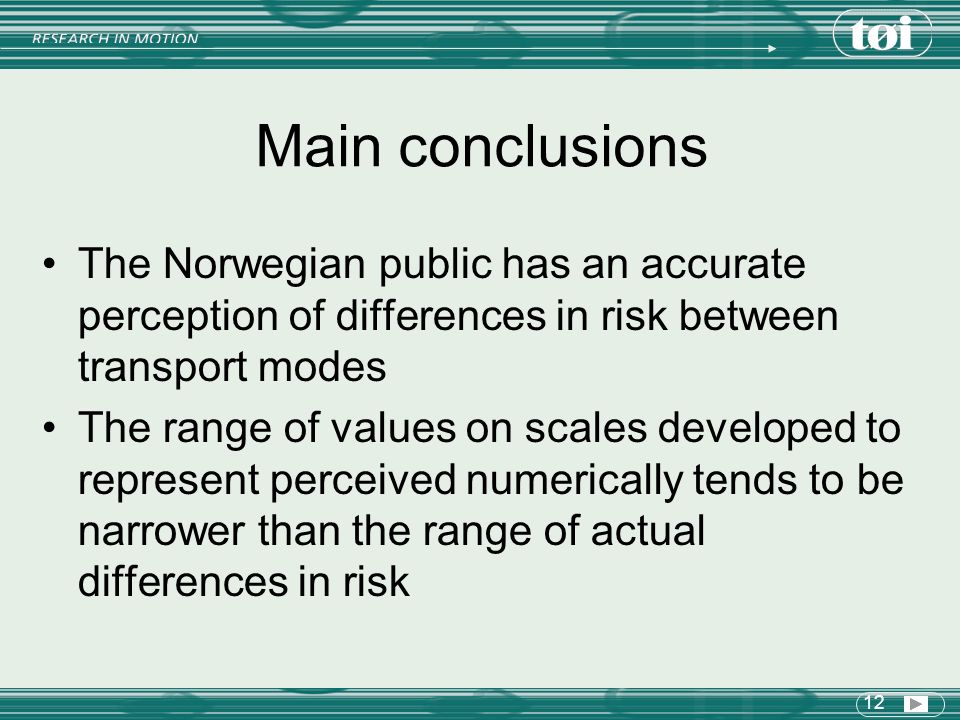 RESEARCH IN MOTION

tøi

Main conclusions

• The Norwegian public has an accurate perception of differences in risk between transport modes

• The range of values on scales developed to represent perceived numerically tends to be narrower than the range of actual differences in risk

12